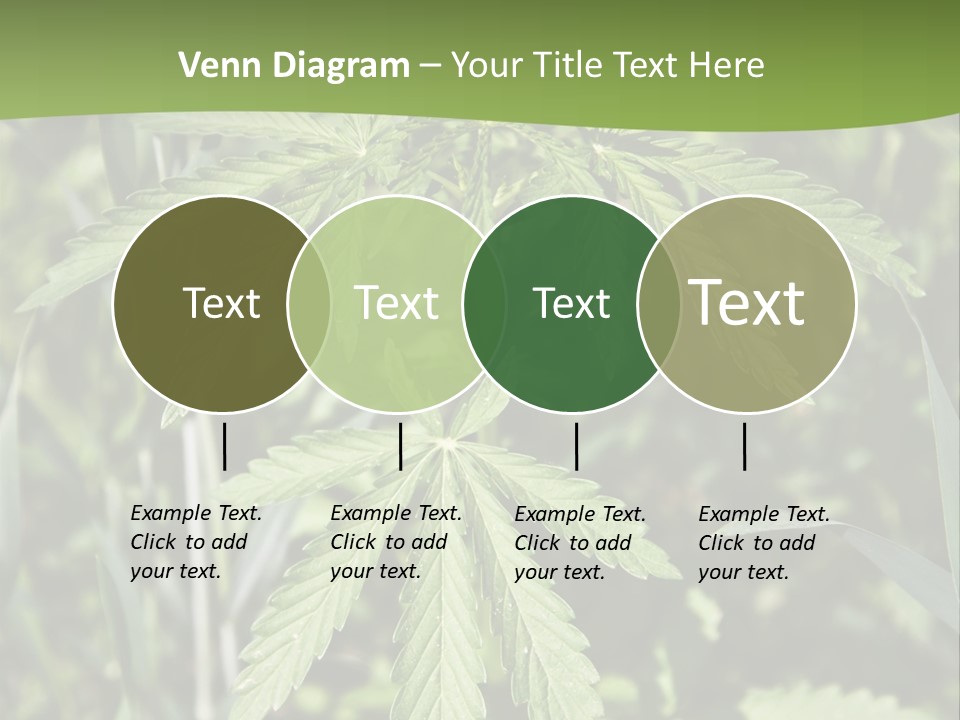 Venn Diagram – Your Title Text Here

Text

Text

Text

Text

Example Text. Click to add your text.

Example Text. Click to add your text.

Example Text. Click to add your text.

Example Text. Click to add your text.